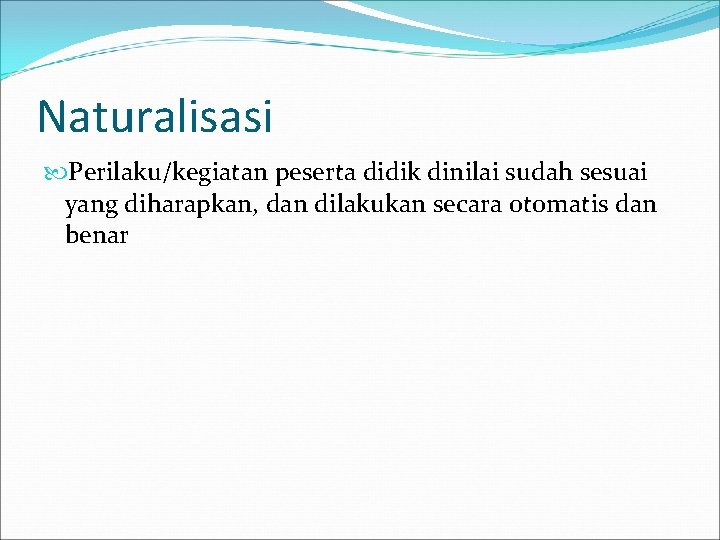 Naturalisasi

Perilaku/kegiatan peserta didik dinilai sudah sesuai yang diharapkan, dan dilakukan secara otomatis dan benar